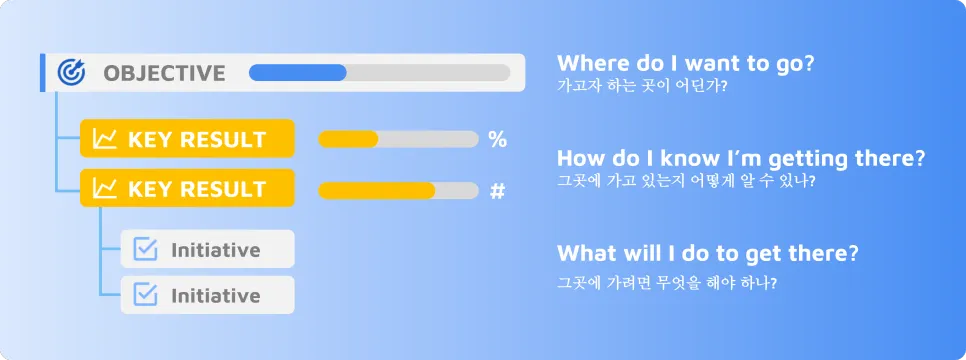 OBJECTIVE

KEY RESULT %

KEY RESULT #

Initiative

Initiative

Where do I want to go?
가고자 하는 곳이 어딘가?

How do I know I'm getting there?
그곳에 가고 있는지 어떻게 알 수 있나?

What will I do to get there?
그곳에 가려면 무엇을 해야 하나?